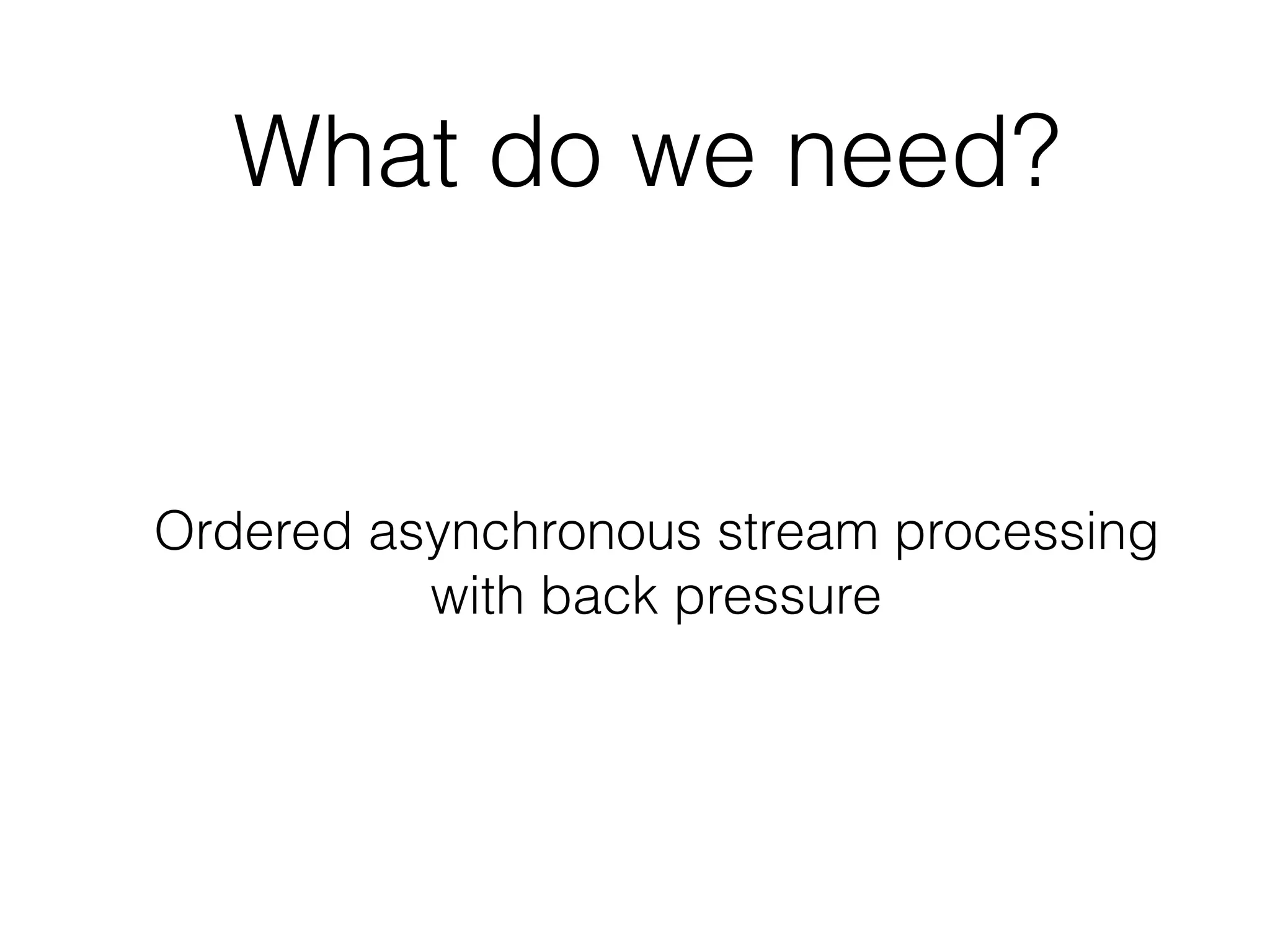 What do we need?

Ordered asynchronous stream processing with back pressure